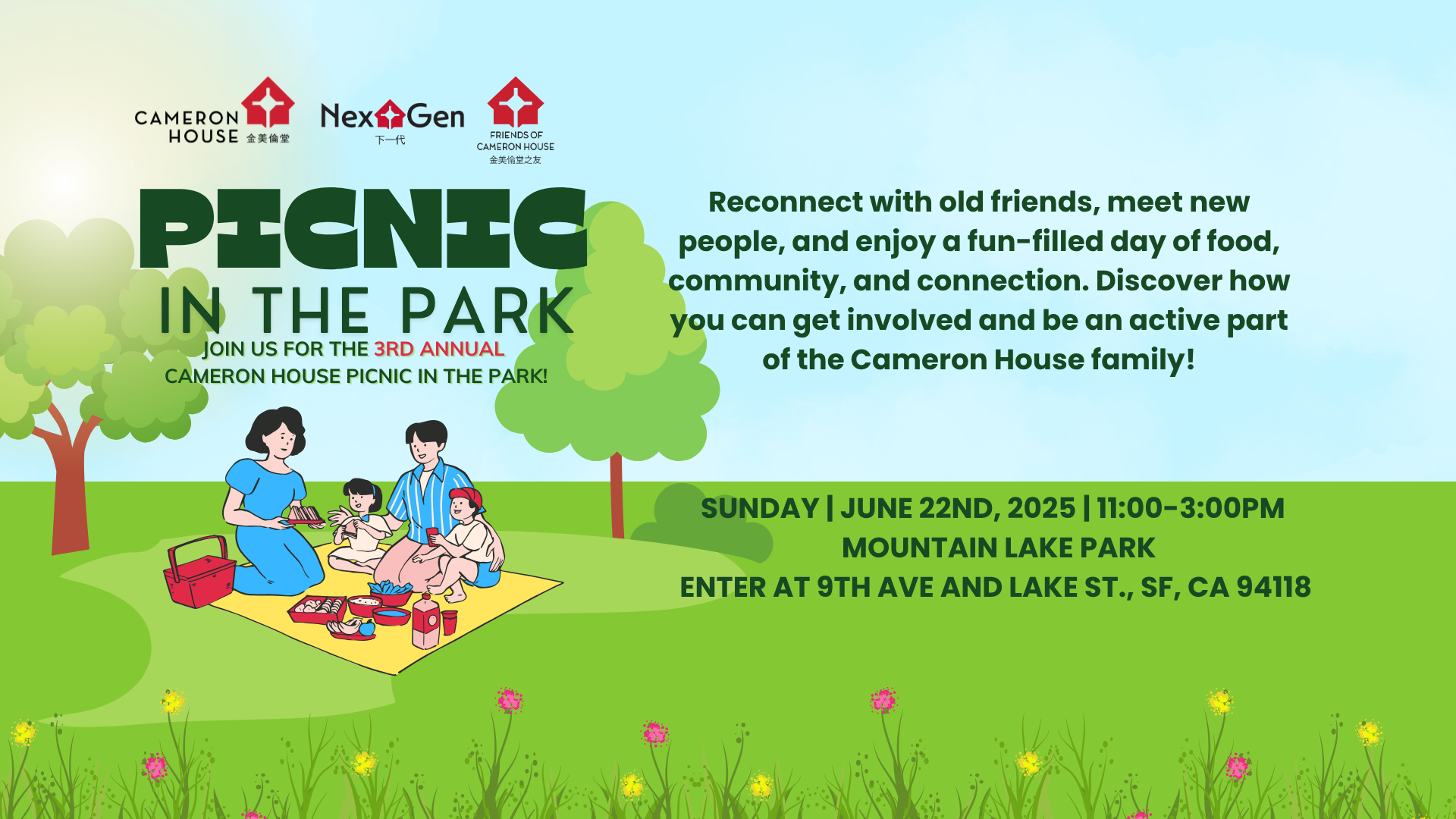 CAMERON HOUSE 金美倫堂

NexGen 下一代

FRIENDS OF CAMERON HOUSE 金美倫堂之友

PICNIC
IN THE PARK

JOIN US FOR THE 3RD ANNUAL CAMERON HOUSE PICNIC IN THE PARK!

Reconnect with old friends, meet new people, and enjoy a fun-filled day of food, community, and connection. Discover how you can get involved and be an active part of the Cameron House family!

SUNDAY | JUNE 22ND, 2025 | 11:00-3:00PM
MOUNTAIN LAKE PARK
ENTER AT 9TH AVE AND LAKE ST., SF, CA 94118